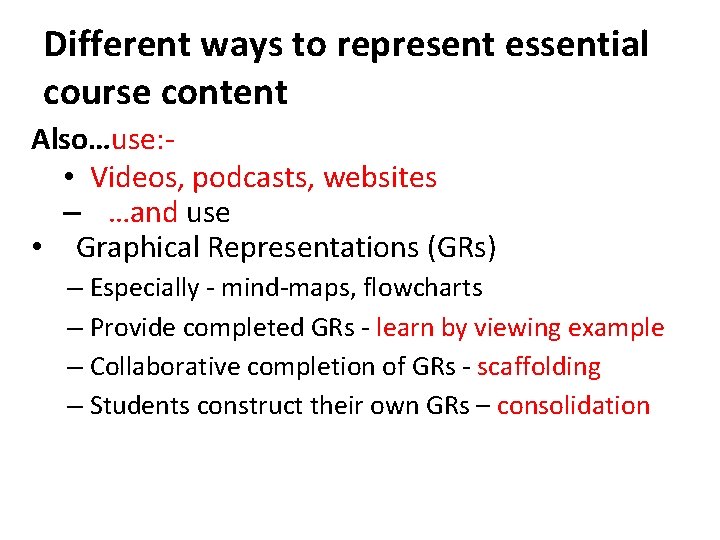 Different ways to represent essential course content

Also…use:-
• Videos, podcasts, websites
– …and use
• Graphical Representations (GRs)
– Especially - mind-maps, flowcharts
– Provide completed GRs - learn by viewing example
– Collaborative completion of GRs - scaffolding
– Students construct their own GRs – consolidation